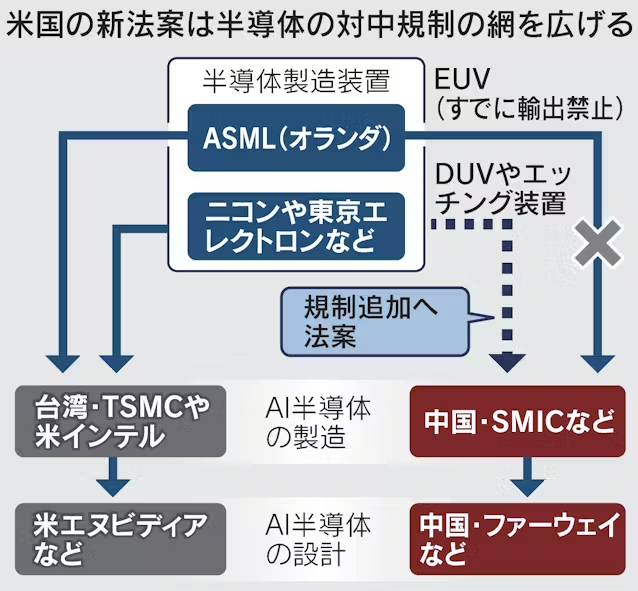 米国の新法案は半導体の対中規制の網を広げる

半導体製造装置

ASML(オランダ)

ニコンや東京エレクトロンなど

EUV
(すでに輸出禁止)

DUVやエッチング装置

規制追加へ法案

台湾・TSMCや米インテル

AI半導体の製造

中国・SMICなど

米エヌビディアなど

AI半導体の設計

中国・ファーウェイなど